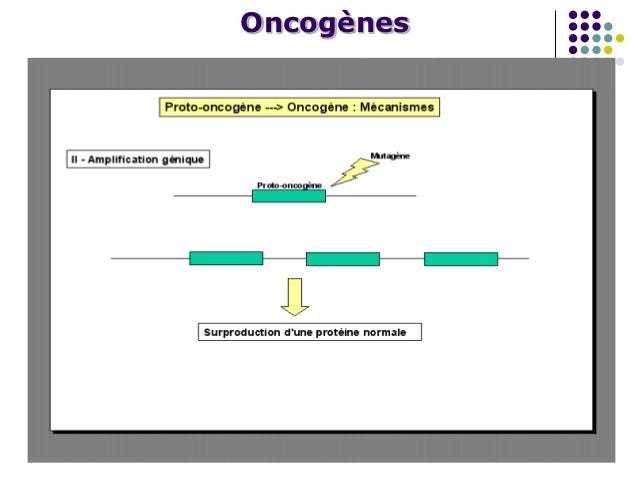 Oncogènes

Proto-oncogène ---> Oncogène : Mécanismes

II - Amplification génique

Mutagène

Proto-oncogène

Surproduction d'une protéine normale